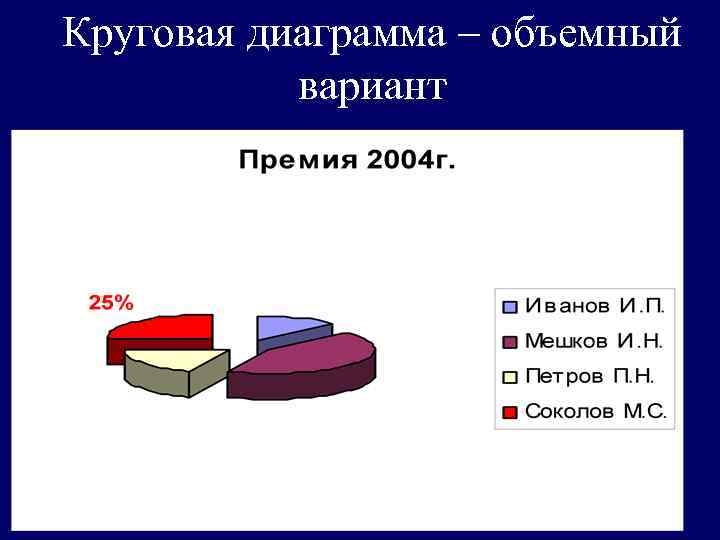 Круговая диаграмма – объемный вариант

Премия 2004г.

25%

Иванов И.П.
Мешков И.Н.
Петров П.Н.
Соколов М.С.